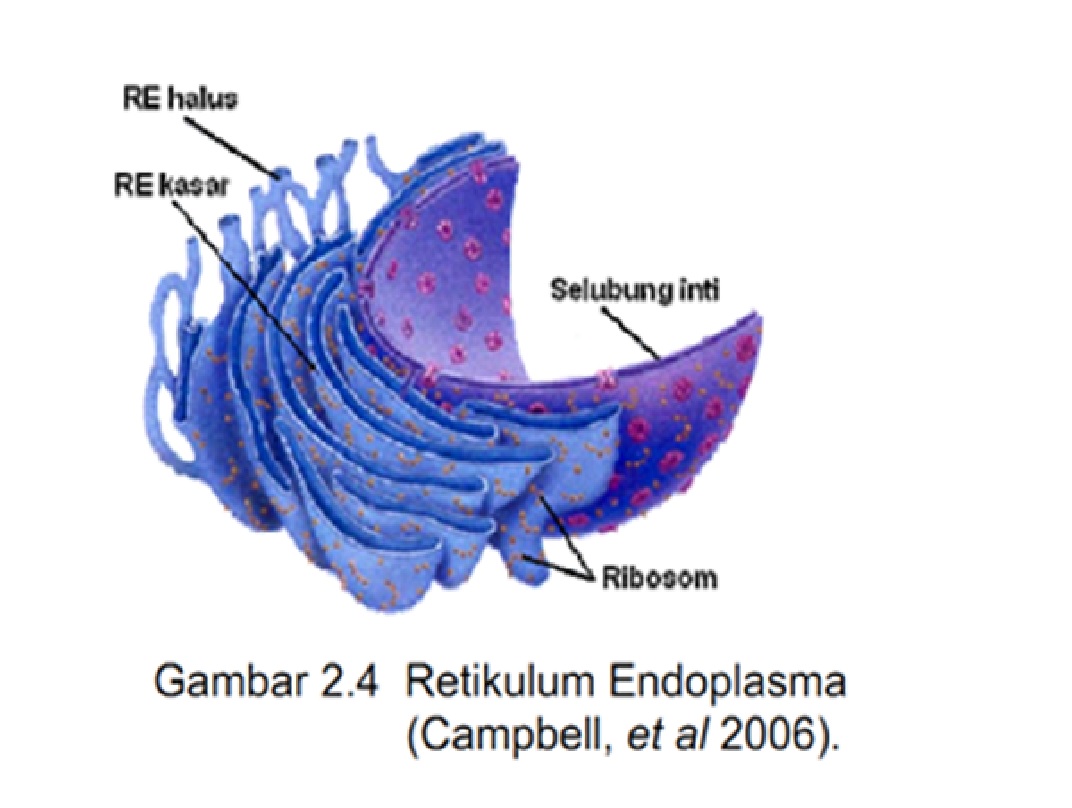 RE halus

RE kasar

Selubung inti

Ribosom

Gambar 2.4 Retikulum Endoplasma (Campbell, et al 2006).